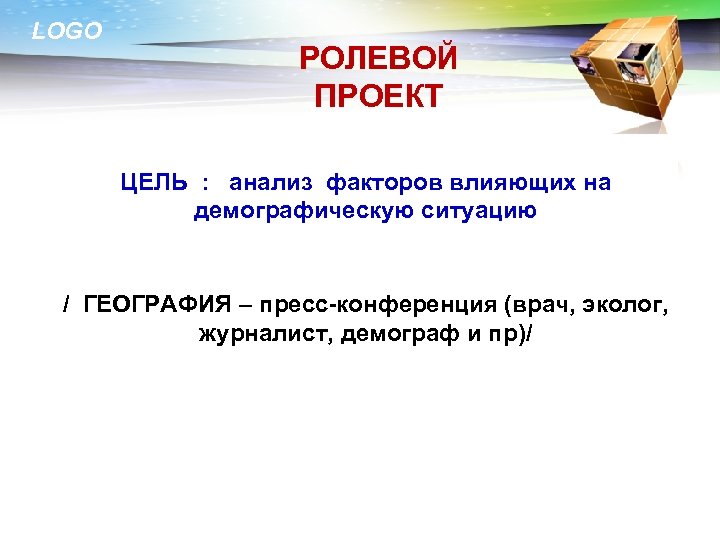 LOGO

РОЛЕВОЙ ПРОЕКТ

ЦЕЛЬ : анализ факторов влияющих на демографическую ситуацию

/ ГЕОГРАФИЯ – пресс-конференция (врач, эколог, журналист, демограф и пр)/